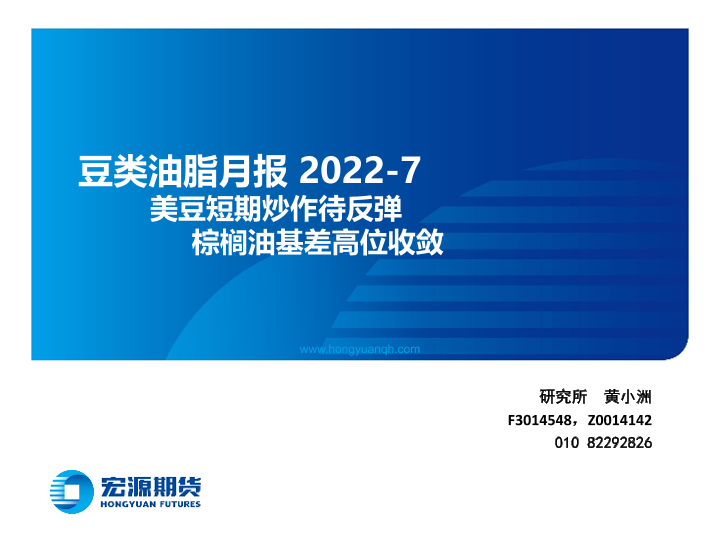 豆类油脂月报 2022-7
美豆短期炒作待反弹
棕榈油基差高位收敛

www.hongyuanqh.com

研究所 黄小洲
F3014548，Z0014142
010 82292826

宏源期货
HONGYUAN FUTURES